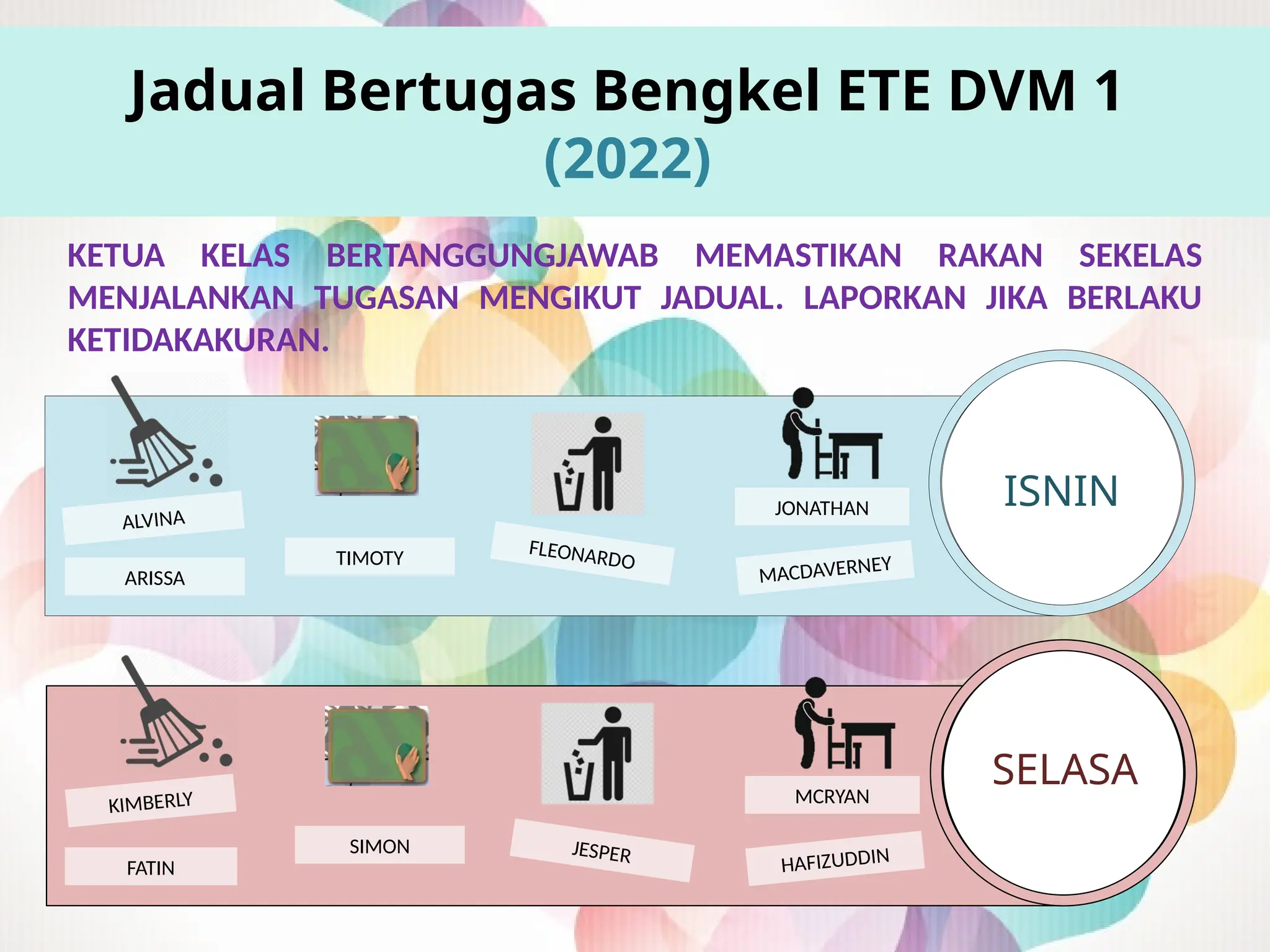 Jadual Bertugas Bengkel ETE DVM 1
(2022)

KETUA KELAS BERTANGGUNGJAWAB MEMASTIKAN RAKAN SEKELAS MENJALANKAN TUGASAN MENGIKUT JADUAL. LAPORKAN JIKA BERLAKU KETIDAKAKURAN.

ALVINA
ARISSA
TIMOTY
FLEONARDO
JONATHAN
MACDAVERNEY
ISNIN

KIMBERLY
FATIN
SIMON
JESPER
MCRYAN
HAFIZUDDIN
SELASA